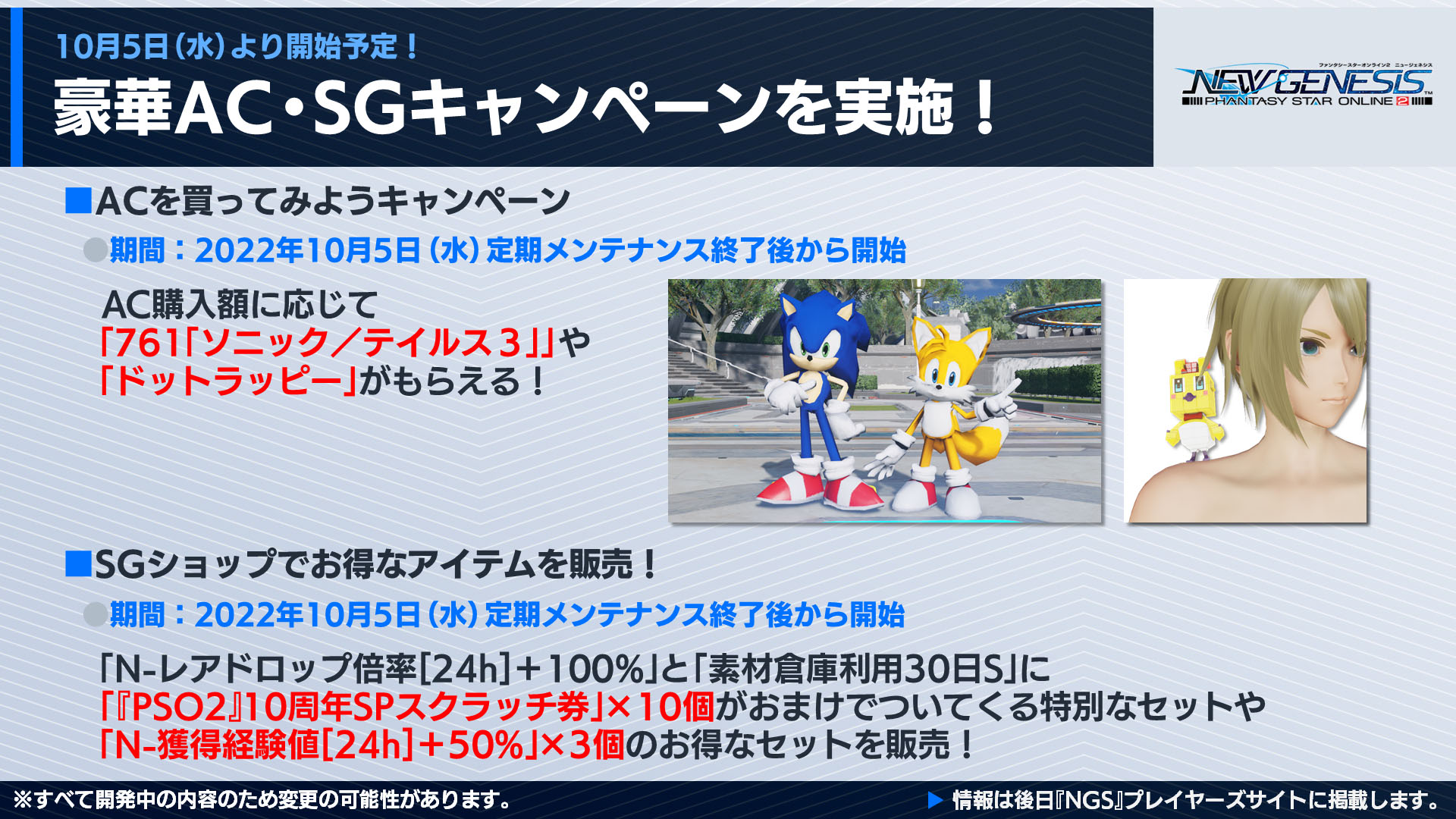 10月5日（水）より開始予定！
豪華AC・SGキャンペーンを実施！

ファンタシースターオンライン2 ニュージェネシス
NEW GENESIS
PHANTASY STAR ONLINE 2

■ACを買ってみようキャンペーン
●期間：2022年10月5日（水）定期メンテナンス終了後から開始

AC購入額に応じて
「761「ソニック／テイルス３」」や
「ドットラッピー」がもらえる！

■SGショップでお得なアイテムを販売！
●期間：2022年10月5日（水）定期メンテナンス終了後から開始

「N-レアドロップ倍率[24h]＋100%」と「素材倉庫利用30日S」に
「『PSO2』10周年SPスクラッチ券」×10個がおまけでついてくる特別なセットや
「N-獲得経験値[24h]＋50%」×3個のお得なセットを販売！

※すべて開発中の内容のため変更の可能性があります。
▶ 情報は後日『NGS』プレイヤーズサイトに掲載します。